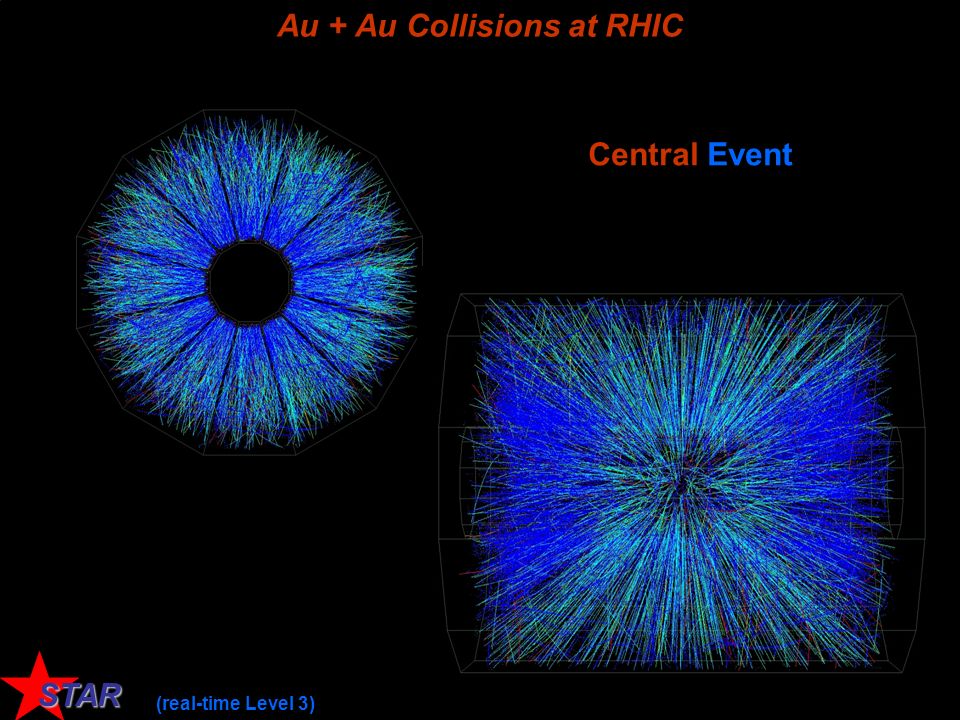 Au + Au Collisions at RHIC

Central Event

STAR (real-time Level 3)